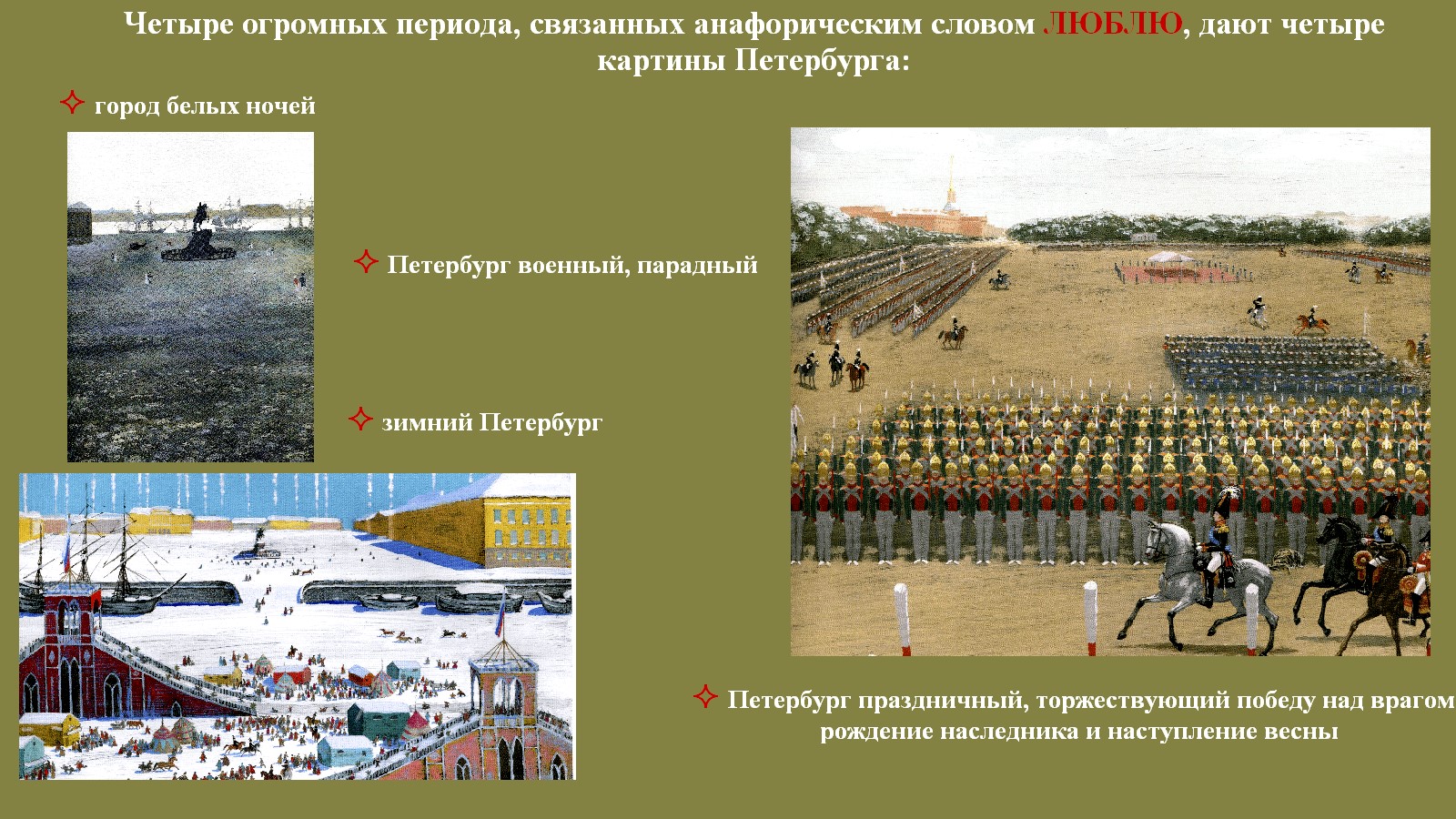 Четыре огромных периода, связанных анафорическим словом ЛЮБЛЮ, дают четыре картины Петербурга:

✧ город белых ночей

✧ Петербург военный, парадный

✧ зимний Петербург

✧ Петербург праздничный, торжествующий победу над врагом рождение наследника и наступление весны